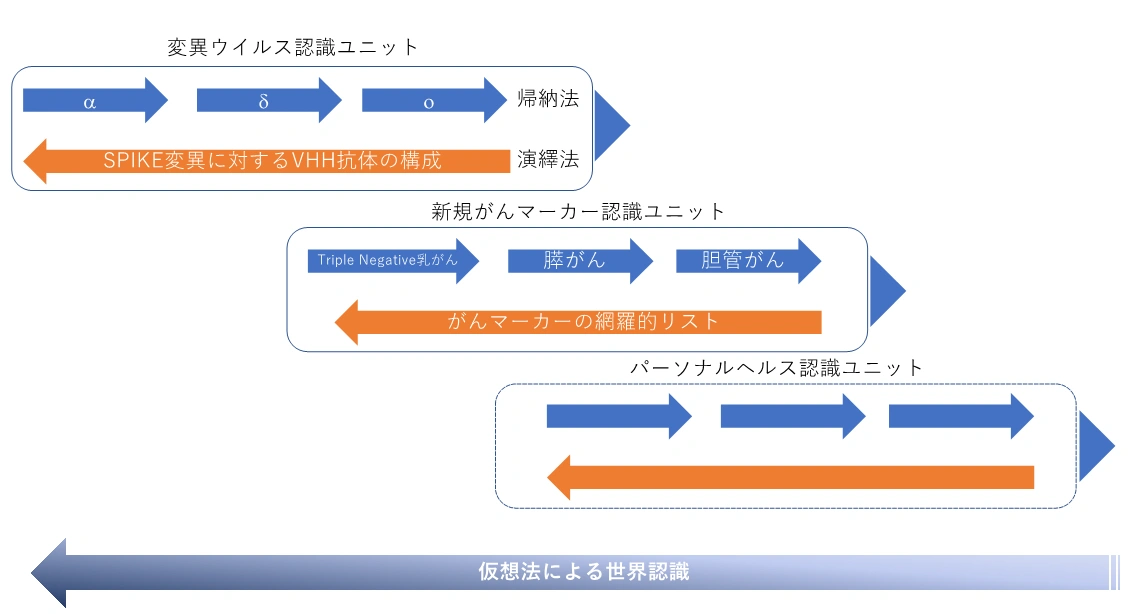 変異ウイルス認識ユニット

α

δ

ο

帰納法

SPIKE変異に対するVHH抗体の構成

演繹法

新規がんマーカー認識ユニット

Triple Negative乳がん

膵がん

胆管がん

がんマーカーの網羅的リスト

パーソナルヘルス認識ユニット

仮想法による世界認識